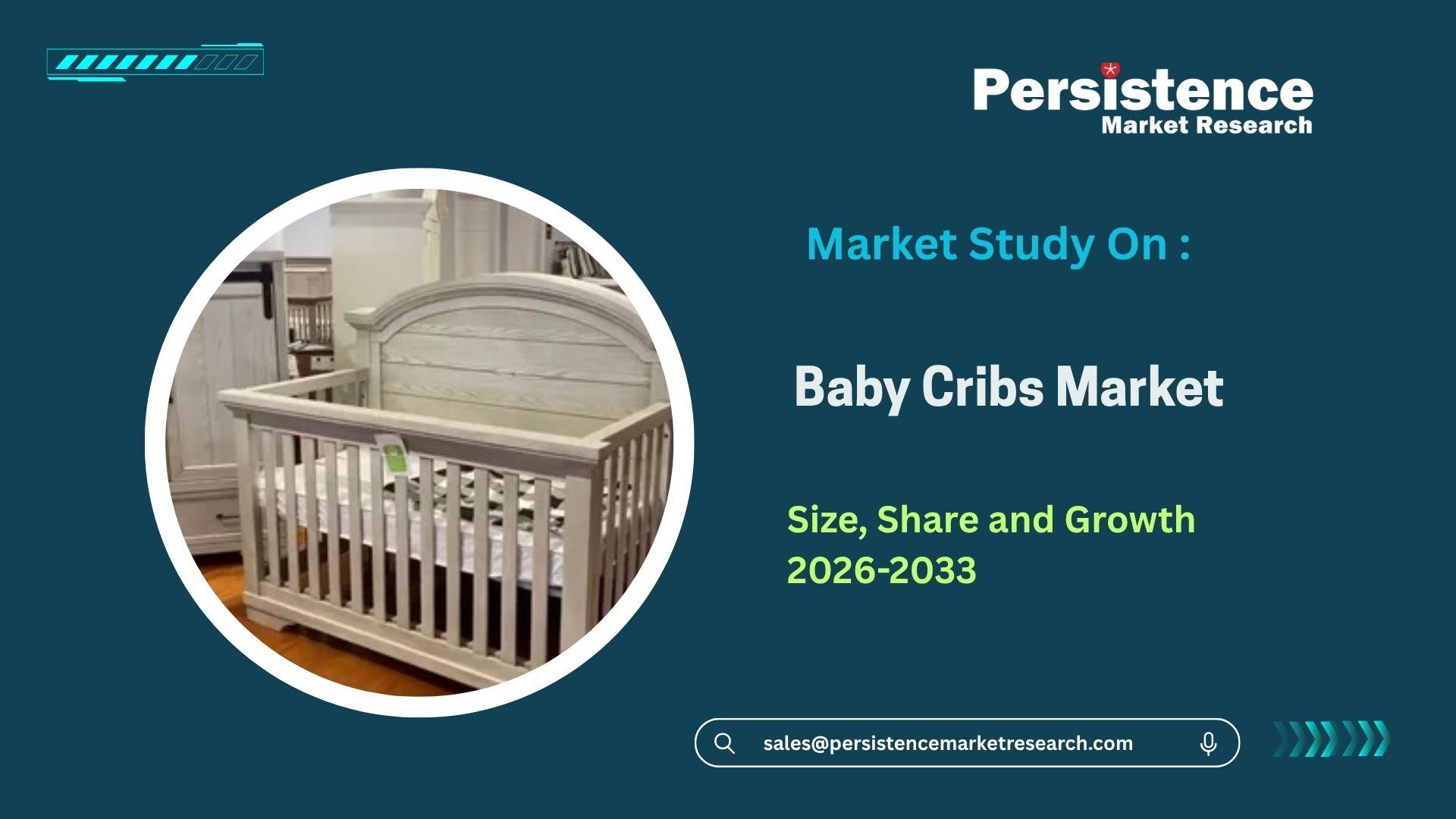 Persistence
Market Research

Market Study On :

Baby Cribs Market

Size, Share and Growth 2026-2033

sales@persistencemarketresearch.com